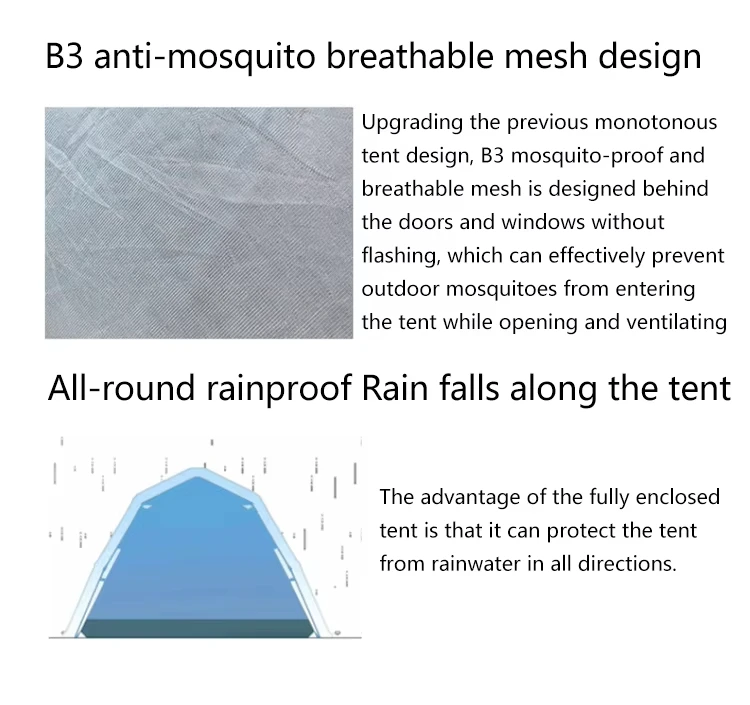 B3 anti-mosquito breathable mesh design

Upgrading the previous monotonous tent design, B3 mosquito-proof and breathable mesh is designed behind the doors and windows without flashing, which can effectively prevent outdoor mosquitoes from entering the tent while opening and ventilating

All-round rainproof Rain falls along the tent

The advantage of the fully enclosed tent is that it can protect the tent from rainwater in all directions.